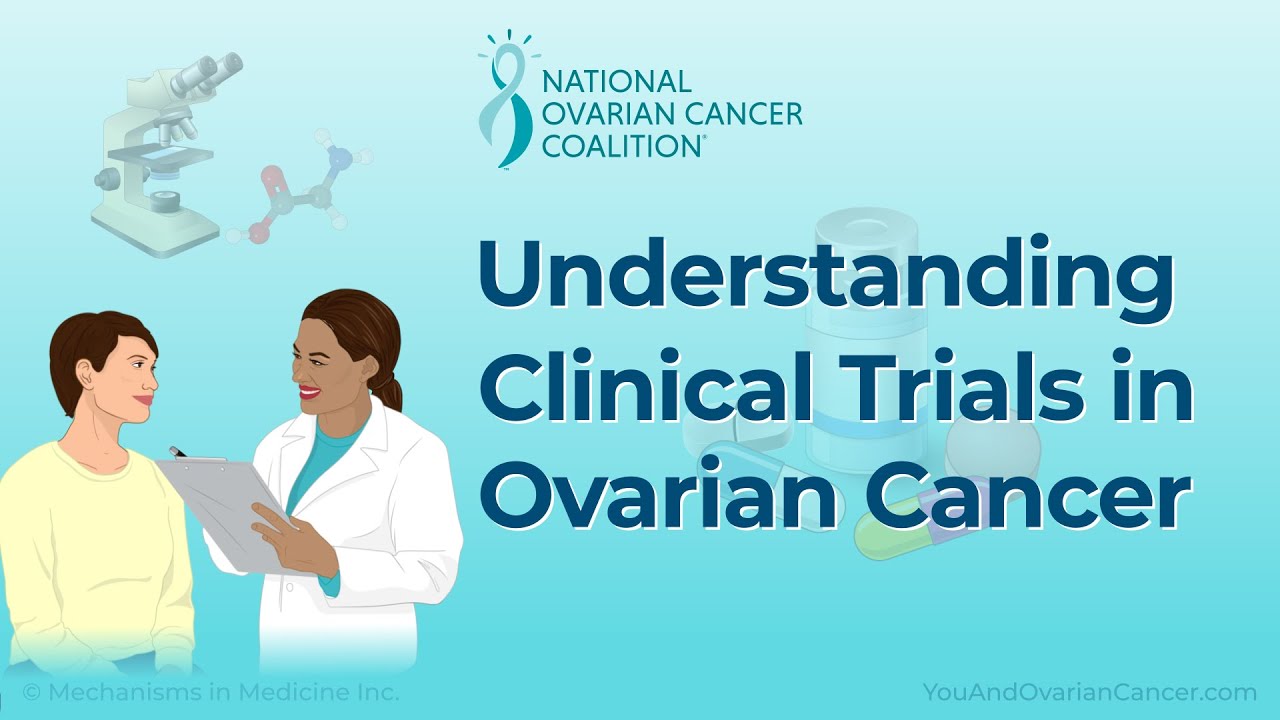 NATIONAL OVARIAN CANCER COALITION®

Understanding Clinical Trials in Ovarian Cancer

© Mechanisms in Medicine Inc.

YouAndOvarianCancer.com